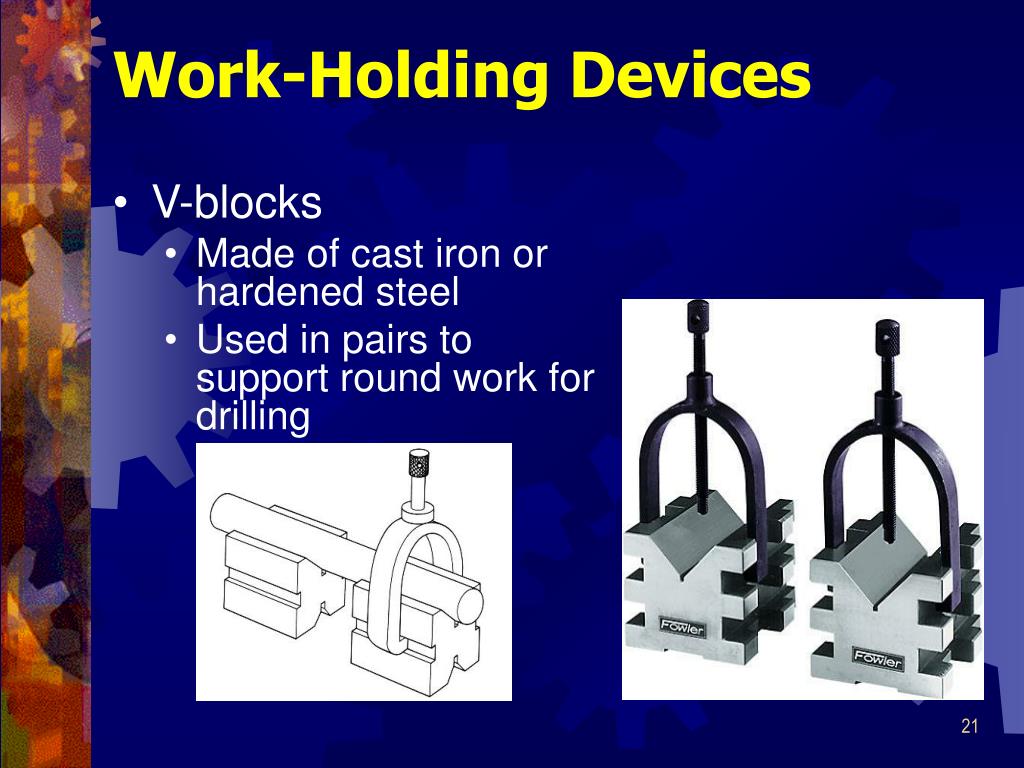 Work-Holding Devices

• V-blocks
  • Made of cast iron or hardened steel
  • Used in pairs to support round work for drilling

Fowler

Fowler

21